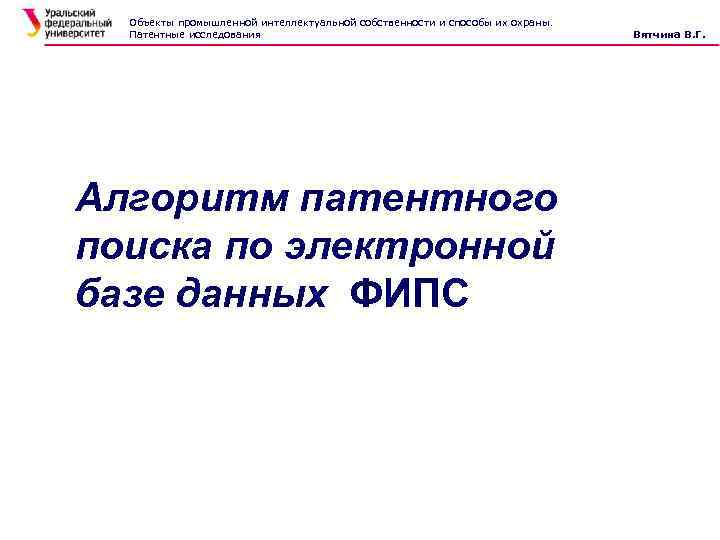 Уральский федеральный университет

Объекты промышленной интеллектуальной собственности и способы их охраны. Патентные исследования

Вятчина В.Г.

Алгоритм патентного поиска по электронной базе данных ФИПС